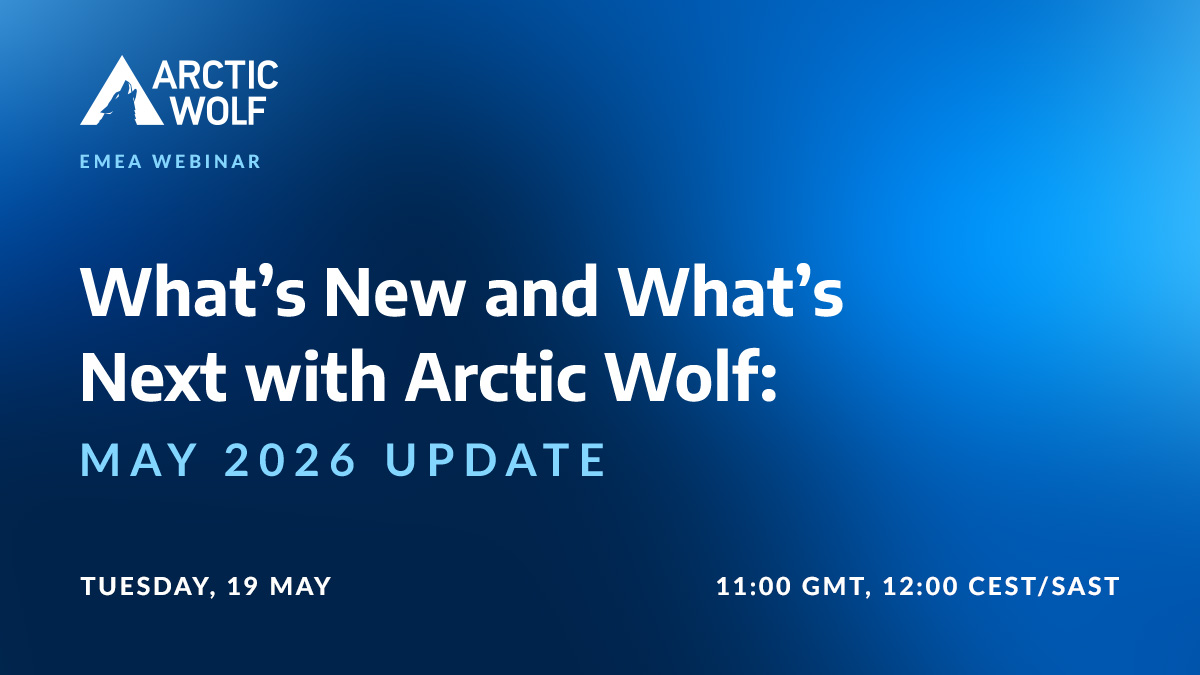 ARCTIC WOLF

EMEA WEBINAR

What's New and What's Next with Arctic Wolf:

MAY 2026 UPDATE

TUESDAY, 19 MAY

11:00 GMT, 12:00 CEST/SAST